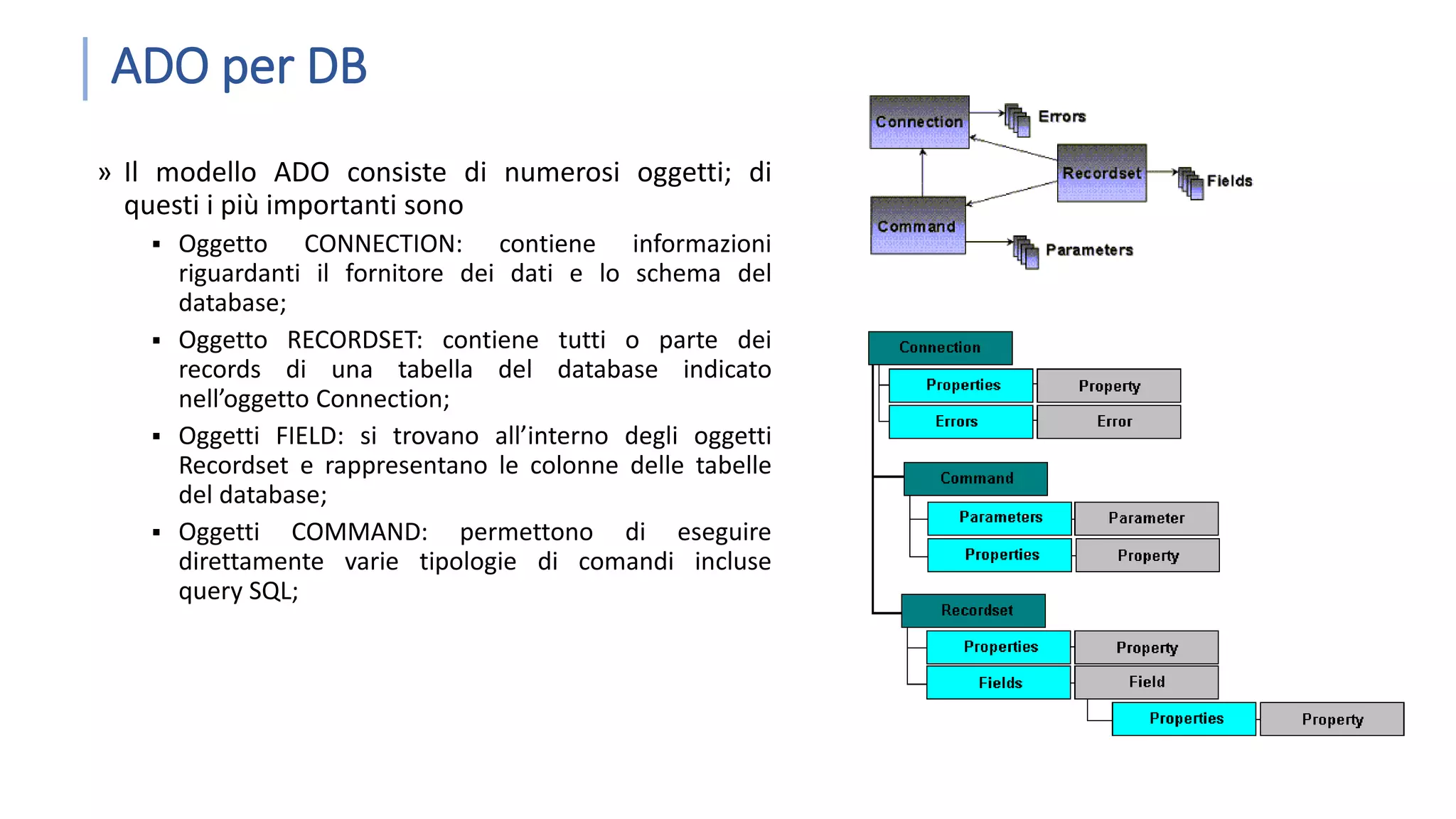 ADO per DB

» Il modello ADO consiste di numerosi oggetti; di questi i più importanti sono

▪ Oggetto CONNECTION: contiene informazioni riguardanti il fornitore dei dati e lo schema del database;

▪ Oggetto RECORDSET: contiene tutti o parte dei records di una tabella del database indicato nell'oggetto Connection;

▪ Oggetti FIELD: si trovano all'interno degli oggetti Recordset e rappresentano le colonne delle tabelle del database;

▪ Oggetti COMMAND: permettono di eseguire direttamente varie tipologie di comandi incluse query SQL;

Connection
Errors
Recordset
Fields
Command
Parameters

Connection
Properties
Property
Errors
Error
Command
Parameters
Parameter
Properties
Property
Recordset
Properties
Property
Fields
Field
Properties
Property